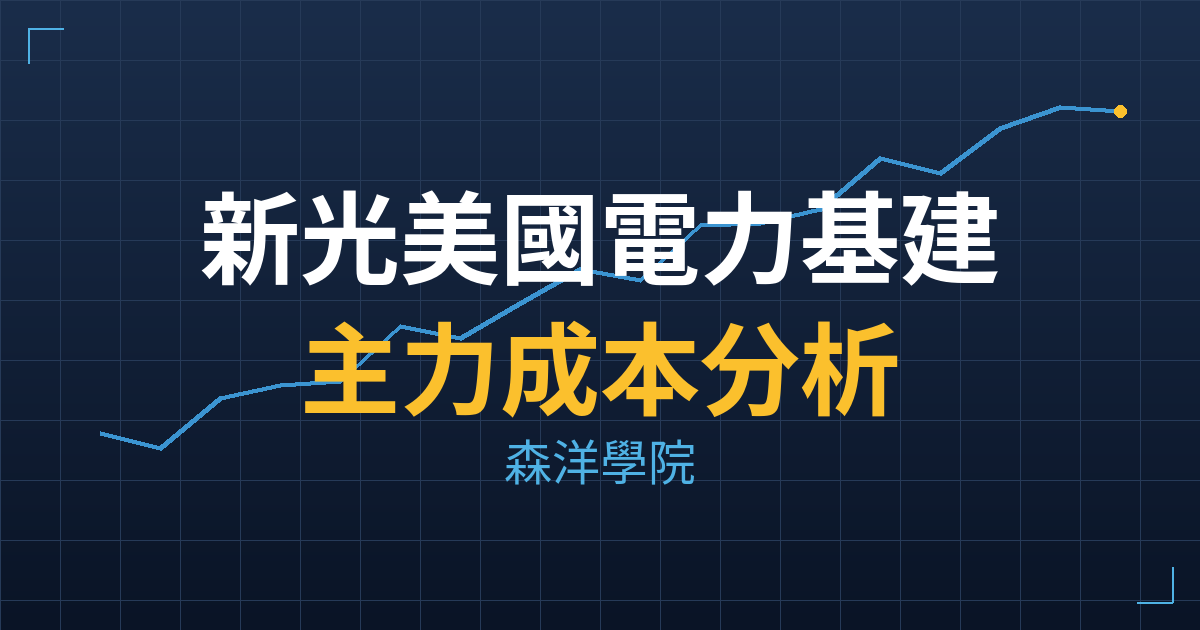 新光美國電力基建
主力成本分析
森洋學院